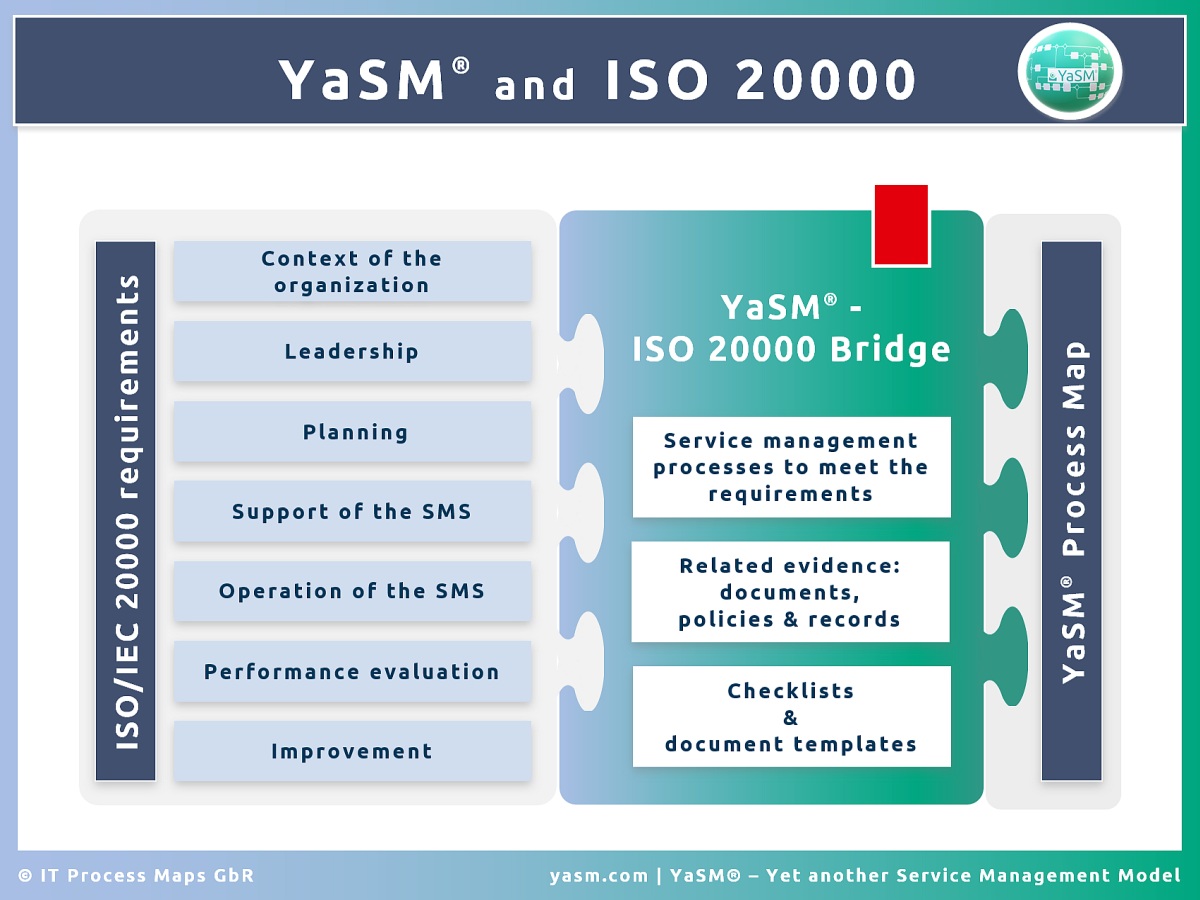 YaSM® and ISO 20000

YaSM

ISO/IEC 20000 requirements

Context of the organization

Leadership

Planning

Support of the SMS

Operation of the SMS

Performance evaluation

Improvement

YaSM® - ISO 20000 Bridge

Service management processes to meet the requirements

Related evidence: documents, policies & records

Checklists & document templates

YaSM® Process Map

© IT Process Maps GbR

yasm.com | YaSM® – Yet another Service Management Model